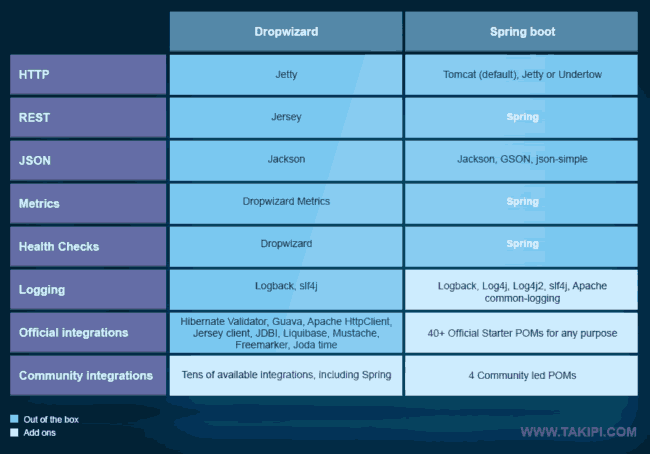 | | Dropwizard | Spring boot |
|---|---|---|
| HTTP | Jetty | Tomcat (default), Jetty or Undertow |
| REST | Jersey | Spring |
| JSON | Jackson | Jackson, GSON, json-simple |
| Metrics | Dropwizard Metrics | Spring |
| Health Checks | Dropwizard | Spring |
| Logging | Logback, slf4j | Logback, Log4j, Log4j2, slf4j, Apache common-logging |
| Official integrations | Hibernate Validator, Guava, Apache HttpClient, Jersey client, JDBI, Liquibase, Mustache, Freemarker, Joda time | 40+ Official Starter POMs for any purpose |
| Community integrations | Tens of available integrations, including Spring | 4 Community led POMs |

Out of the box
Add ons

WWW.TAKIPI.COM